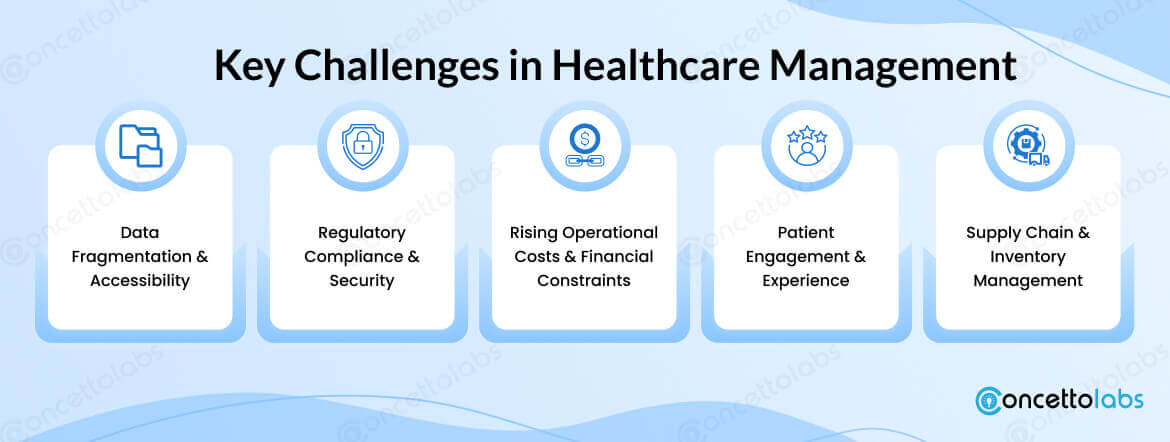 Key Challenges in Healthcare Management

Data Fragmentation & Accessibility

Regulatory Compliance & Security

Rising Operational Costs & Financial Constraints

Patient Engagement & Experience

Supply Chain & Inventory Management

concettolabs